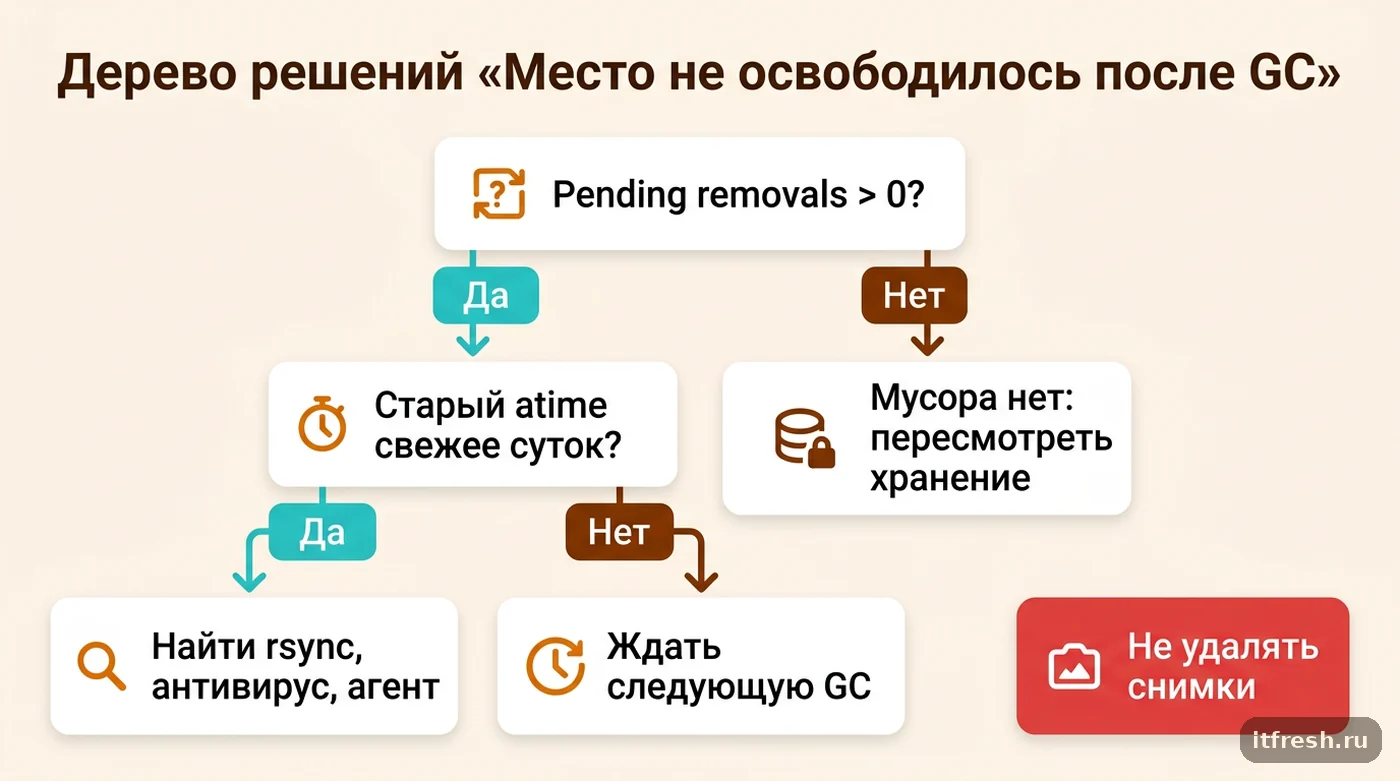 Дерево решений «Место не освободилось после GC»

Pending removals > 0?

Да

Нет

Старый atime свежее суток?

Мусора нет: пересмотреть хранение

Да

Нет

Найти rsync, антивирус, агент

Ждать следующую GC

Не удалять снимки

itfresh.ru